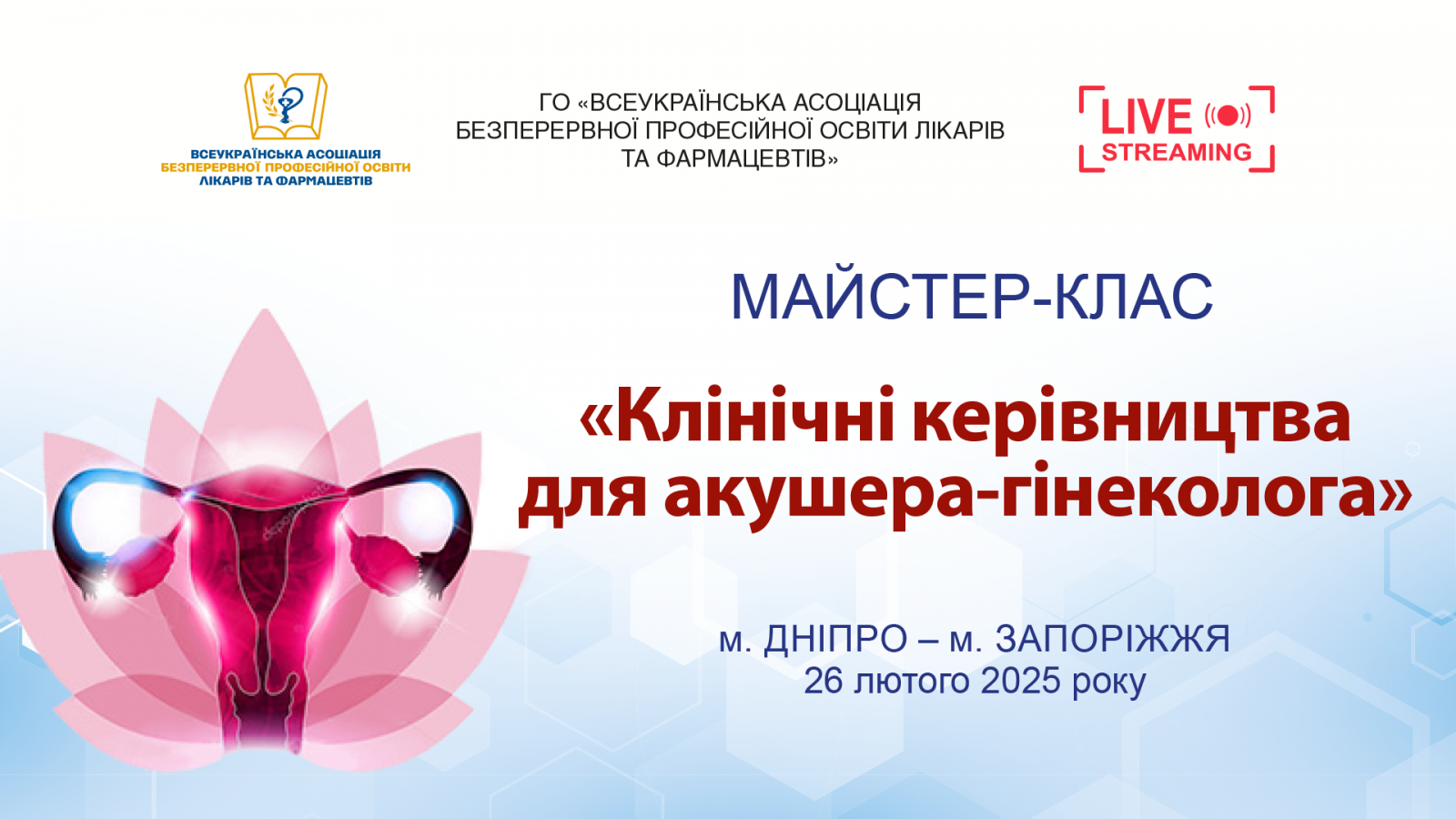 ВСЕУКРАЇНСЬКА АСОЦІАЦІЯ БЕЗПЕРЕРВНОЇ ПРОФЕСІЙНОЇ ОСВІТИ ЛІКАРІВ ТА ФАРМАЦЕВТІВ

ГО «ВСЕУКРАЇНСЬКА АСОЦІАЦІЯ БЕЗПЕРЕРВНОЇ ПРОФЕСІЙНОЇ ОСВІТИ ЛІКАРІВ ТА ФАРМАЦЕВТІВ»

LIVE STREAMING

МАЙСТЕР-КЛАС

«Клінічні керівництва для акушера-гінеколога»

м. ДНІПРО – м. ЗАПОРІЖЖЯ
26 лютого 2025 року